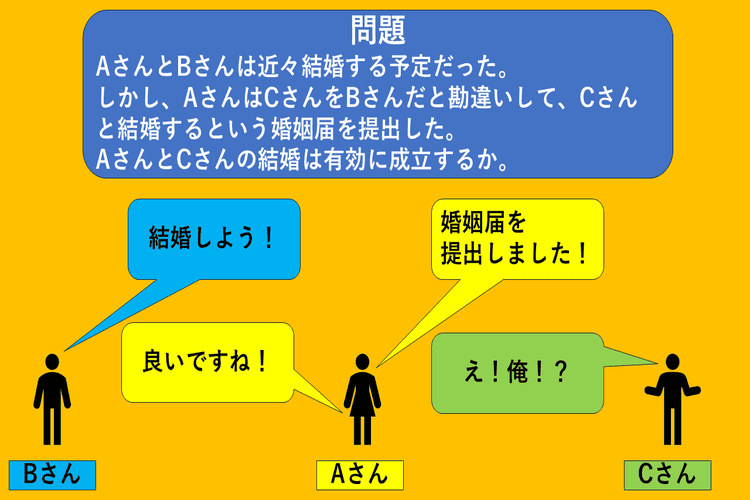 問題
AさんとBさんは近々結婚する予定だった。
しかし、AさんはCさんをBさんだと勘違いして、Cさんと結婚するという婚姻届を提出した。
AさんとCさんの結婚は有効に成立するか。

結婚しよう！

婚姻届を
提出しました！

良いですね！

え！俺！？

Bさん

Aさん

Cさん